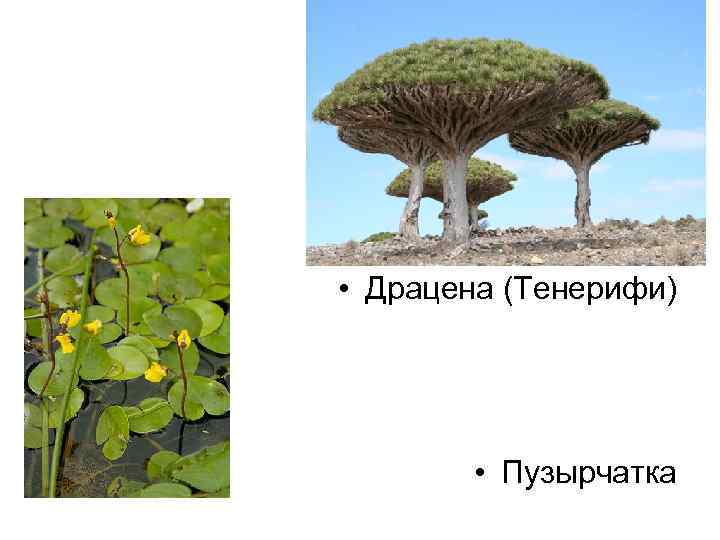 • Драцена (Тенерифи)

• Пузырчатка